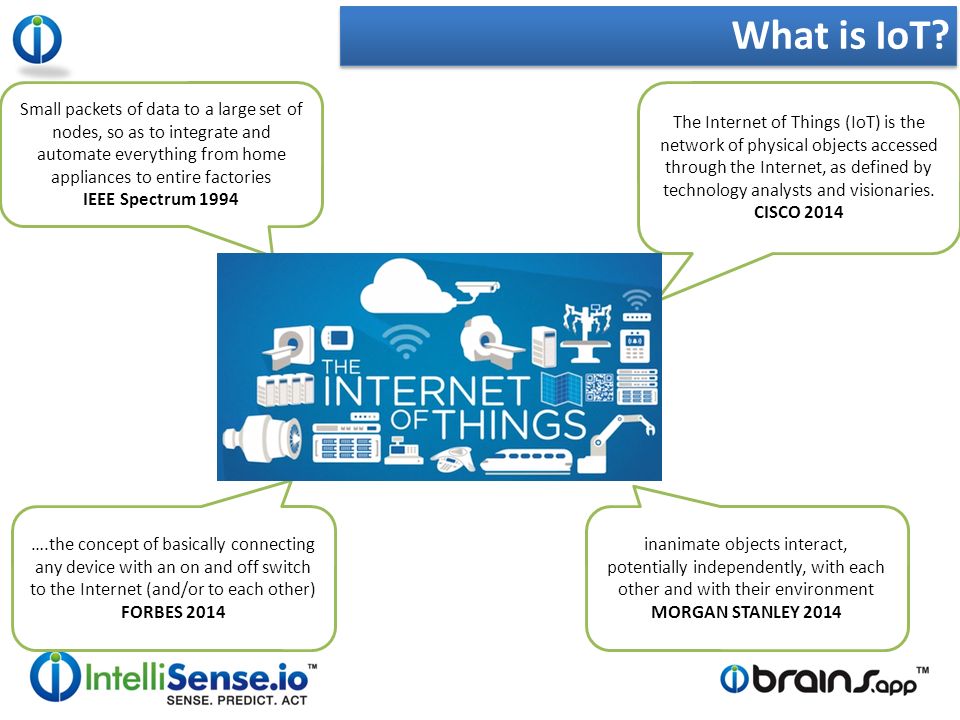 What is IoT?

Small packets of data to a large set of nodes, so as to integrate and automate everything from home appliances to entire factories
IEEE Spectrum 1994

The Internet of Things (IoT) is the network of physical objects accessed through the Internet, as defined by technology analysts and visionaries.
CISCO 2014

THE INTERNET OF THINGS

….the concept of basically connecting any device with an on and off switch to the Internet (and/or to each other)
FORBES 2014

inanimate objects interact, potentially independently, with each other and with their environment
MORGAN STANLEY 2014

IntelliSense.io™
SENSE. PREDICT. ACT

brains.app™